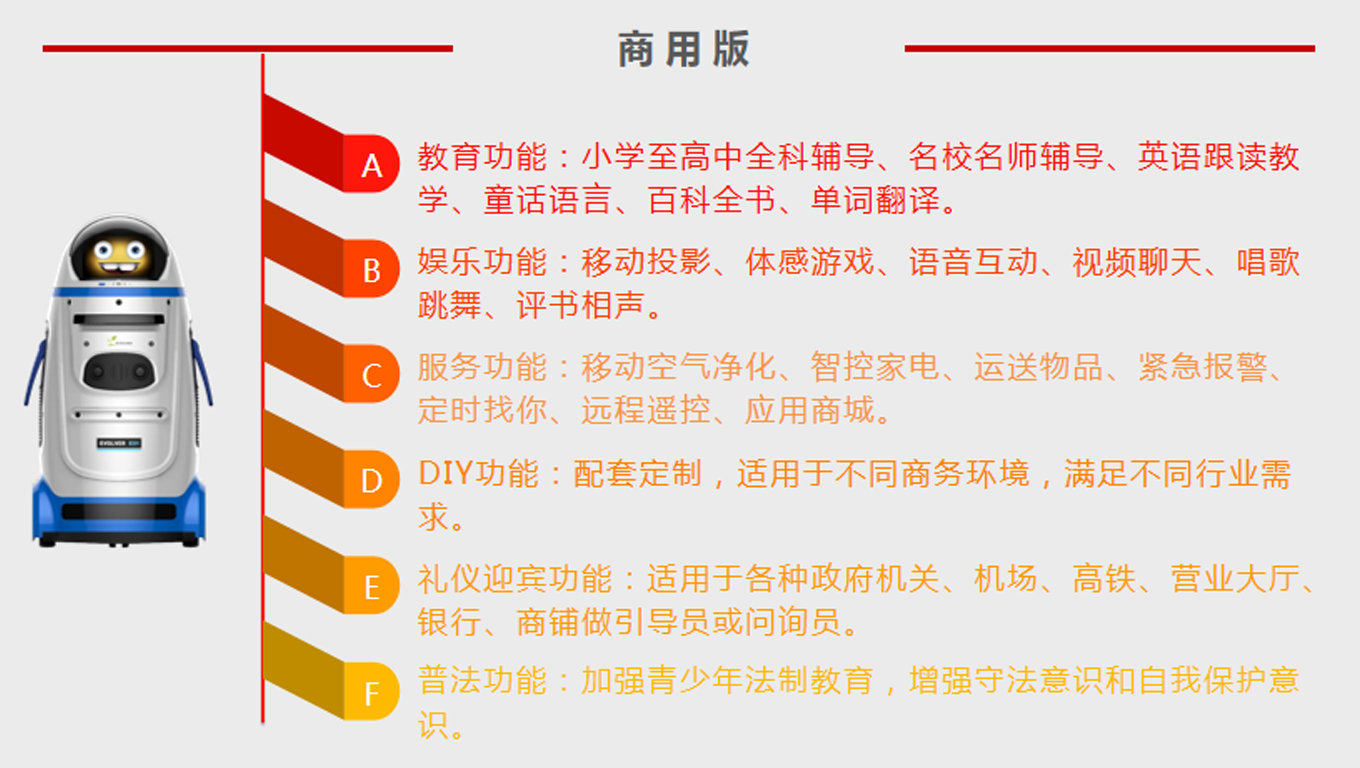 商用版

A 教育功能：小学至高中全科辅导、名校名师辅导、英语跟读教学、童话语言、百科全书、单词翻译。

B 娱乐功能：移动投影、体感游戏、语音互动、视频聊天、唱歌跳舞、评书相声。

C 服务功能：移动空气净化、智控家电、运送物品、紧急报警、定时找你、远程遥控、应用商城。

D DIY功能：配套定制，适用于不同商务环境，满足不同行业需求。

E 礼仪迎宾功能：适用于各种政府机关、机场、高铁、营业大厅、银行、商铺做引导员或问询员。

F 普法功能：加强青少年法制教育，增强守法意识和自我保护意识。

EVOLVER